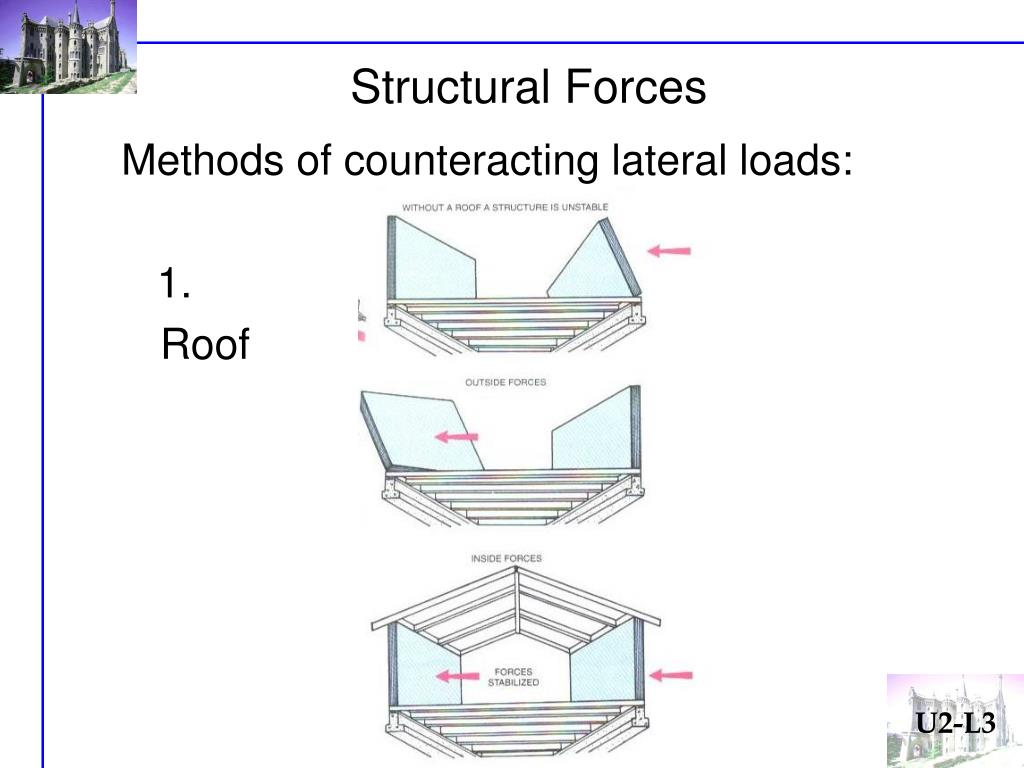 Structural Forces

Methods of counteracting lateral loads:

1. Roof

WITHOUT A ROOF A STRUCTURE IS UNSTABLE

OUTSIDE FORCES

INSIDE FORCES

FORCES STABILIZED

U2-L3